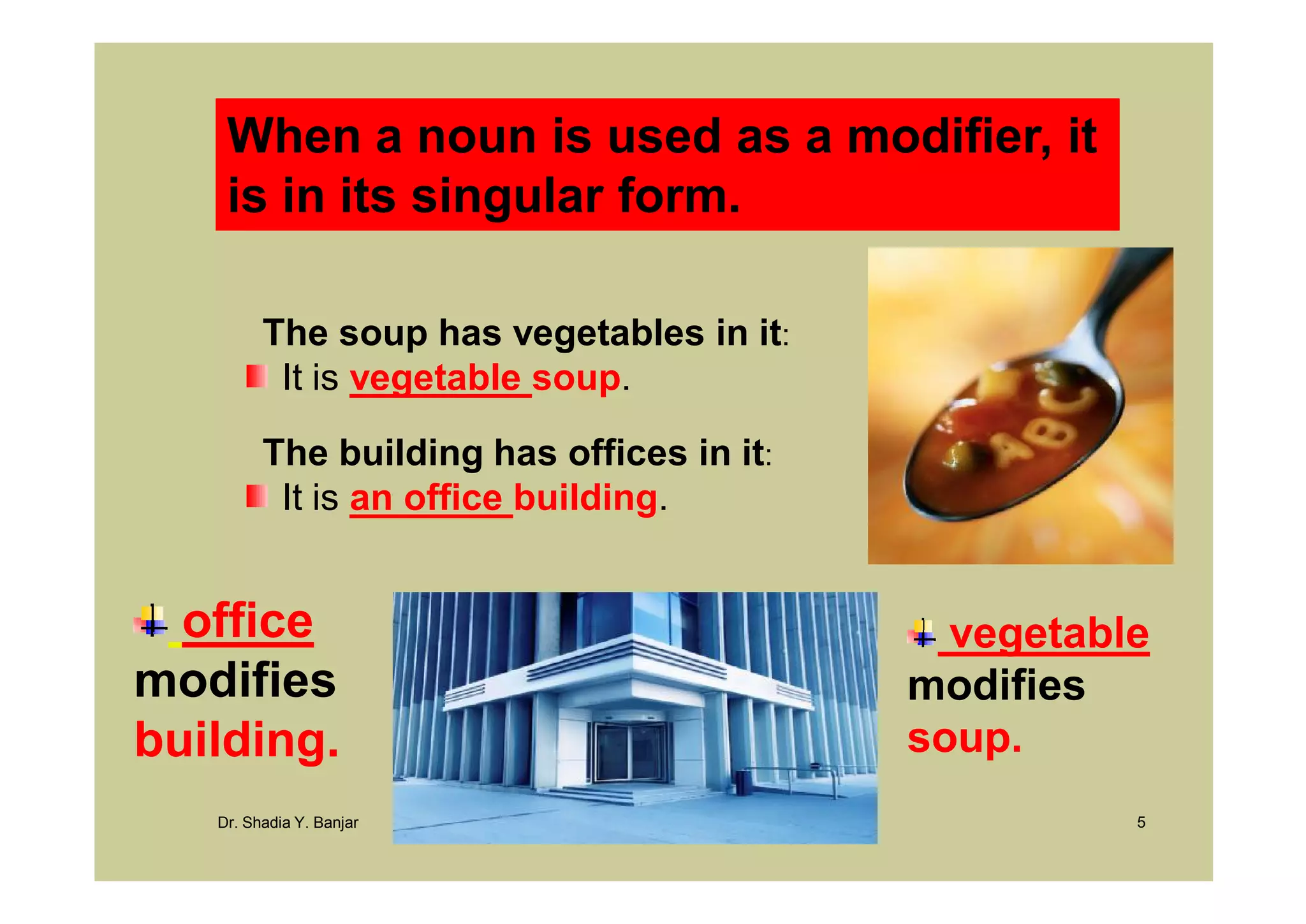 When a noun is used as a modifier, it is in its singular form.

The soup has vegetables in it:

It is vegetable soup.

The building has offices in it:

It is an office building.

ABC

office modifies building.

vegetable modifies soup.

Dr. Shadia Y. Banjar

5